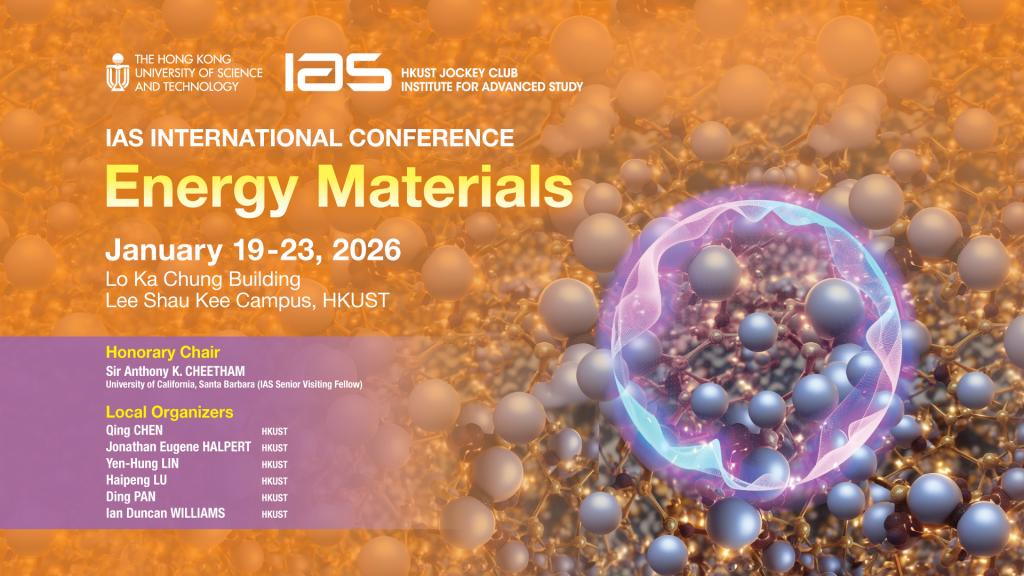 THE HONG KONG UNIVERSITY OF SCIENCE AND TECHNOLOGY

IAS HKUST JOCKEY CLUB INSTITUTE FOR ADVANCED STUDY

IAS INTERNATIONAL CONFERENCE

Energy Materials

January 19-23, 2026
Lo Ka Chung Building
Lee Shau Kee Campus, HKUST

Honorary Chair
Sir Anthony K. CHEETHAM
University of California, Santa Barbara (IAS Senior Visiting Fellow)

Local Organizers
Qing CHEN HKUST
Jonathan Eugene HALPERT HKUST
Yen-Hung LIN HKUST
Haipeng LU HKUST
Ding PAN HKUST
Ian Duncan WILLIAMS HKUST